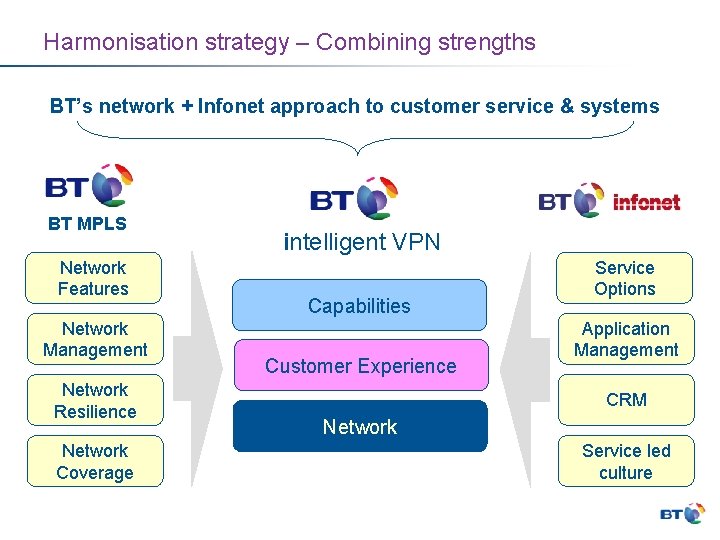 Harmonisation strategy – Combining strengths

BT's network + Infonet approach to customer service & systems

BT
BT MPLS

Network Features

Network Management

Network Resilience

Network Coverage

BT
intelligent VPN

Capabilities

Customer Experience

Network

BT infonet

Service Options

Application Management

CRM

Service led culture

BT